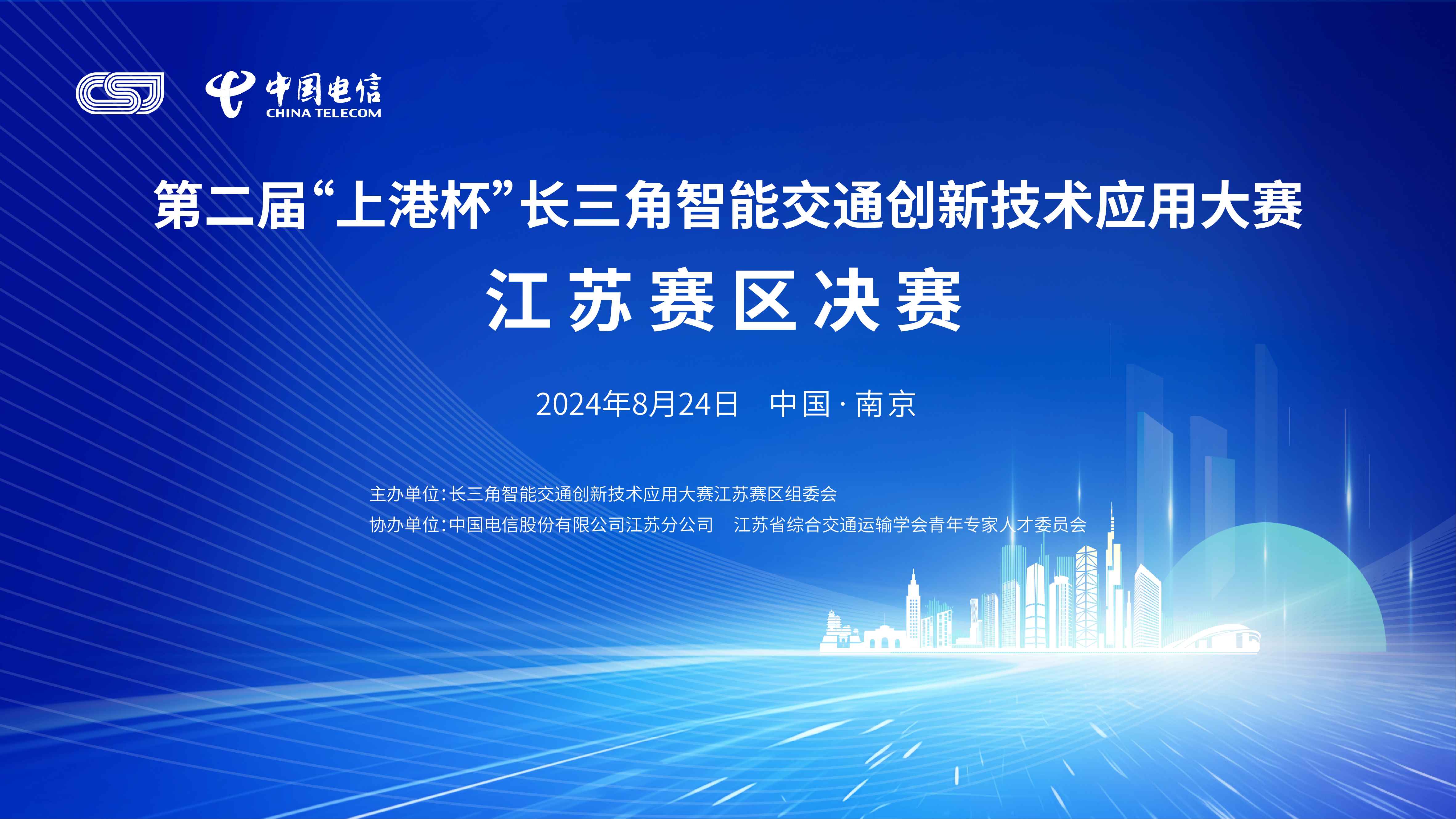 CSJ

中国电信
CHINA TELECOM

第二届“上港杯”长三角智能交通创新技术应用大赛

江苏赛区决赛

2024年8月24日 中国·南京

主办单位:长三角智能交通创新技术应用大赛江苏赛区组委会
协办单位:中国电信股份有限公司江苏分公司 江苏省综合交通运输学会青年专家人才委员会